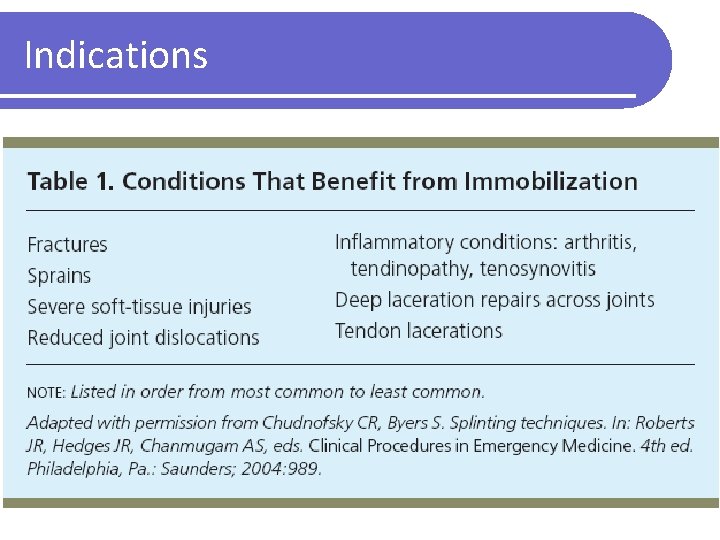 Indications

Table 1. Conditions That Benefit from Immobilization

Fractures
Sprains
Severe soft-tissue injuries
Reduced joint dislocations

Inflammatory conditions: arthritis, tendinopathy, tenosynovitis
Deep laceration repairs across joints
Tendon lacerations

NOTE: Listed in order from most common to least common.

Adapted with permission from Chudnofsky CR, Byers S. Splinting techniques. In: Roberts JR, Hedges JR, Chanmugam AS, eds. Clinical Procedures in Emergency Medicine. 4th ed. Philadelphia, Pa.: Saunders; 2004:989.